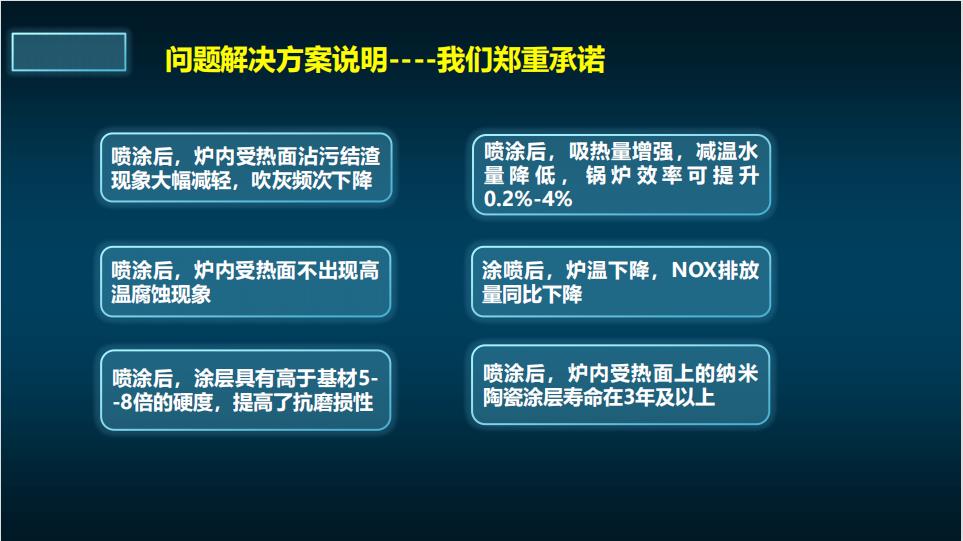 问题解决方案说明----我们郑重承诺

喷涂后，炉内受热面沾污结渣现象大幅减轻，吹灰频次下降

喷涂后，炉内受热面不出现高温腐蚀现象

喷涂后，涂层具有高于基材5--8倍的硬度，提高了抗磨损性

喷涂后，吸热量增强，减温水量降低，锅炉效率可提升0.2%-4%

涂喷后，炉温下降，NOX排放量同比下降

喷涂后，炉内受热面上的纳米陶瓷涂层寿命在3年及以上